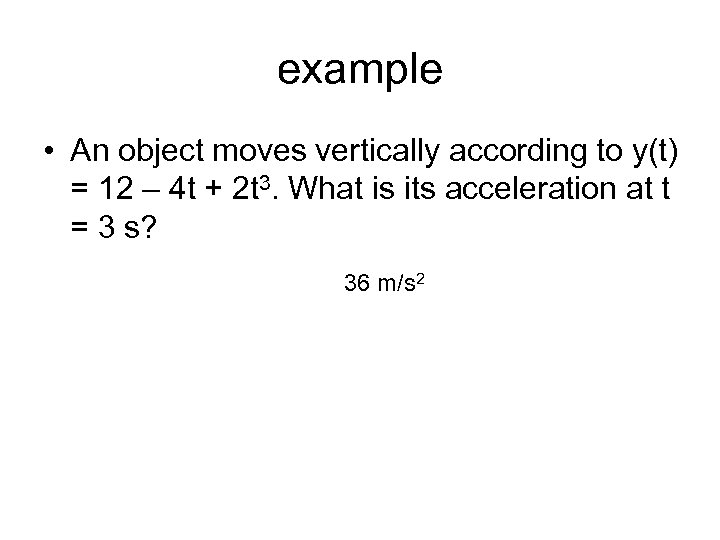 example

• An object moves vertically according to $y(t) = 12 – 4t + 2t^3$. What is its acceleration at $t = 3$ s?

36 $m/s^2$